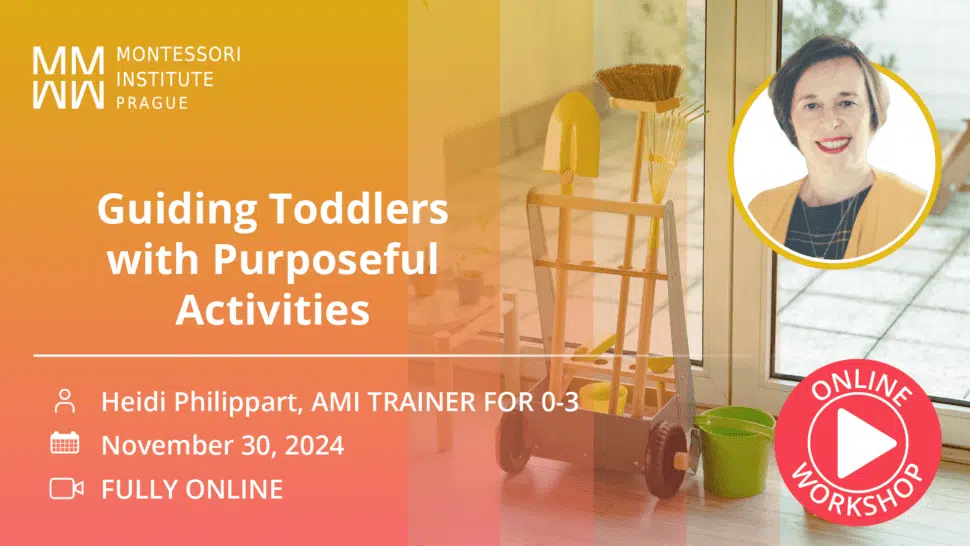 MONTESSORI INSTITUTE PRAGUE

Guiding Toddlers with Purposeful Activities

Heidi Philippart, AMI TRAINER FOR 0-3

November 30, 2024

FULLY ONLINE

ONLINE WORKSHOP